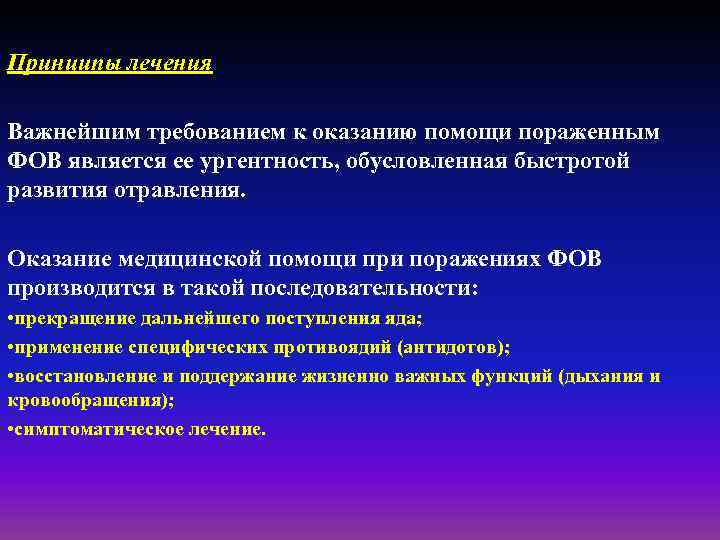 Принципы лечения

Важнейшим требованием к оказанию помощи пораженным ФОВ является ее ургентность, обусловленная быстротой развития отравления.

Оказание медицинской помощи при поражениях ФОВ производится в такой последовательности:
•прекращение дальнейшего поступления яда;
•применение специфических противоядий (антидотов);
•восстановление и поддержание жизненно важных функций (дыхания и кровообращения);
•симптоматическое лечение.